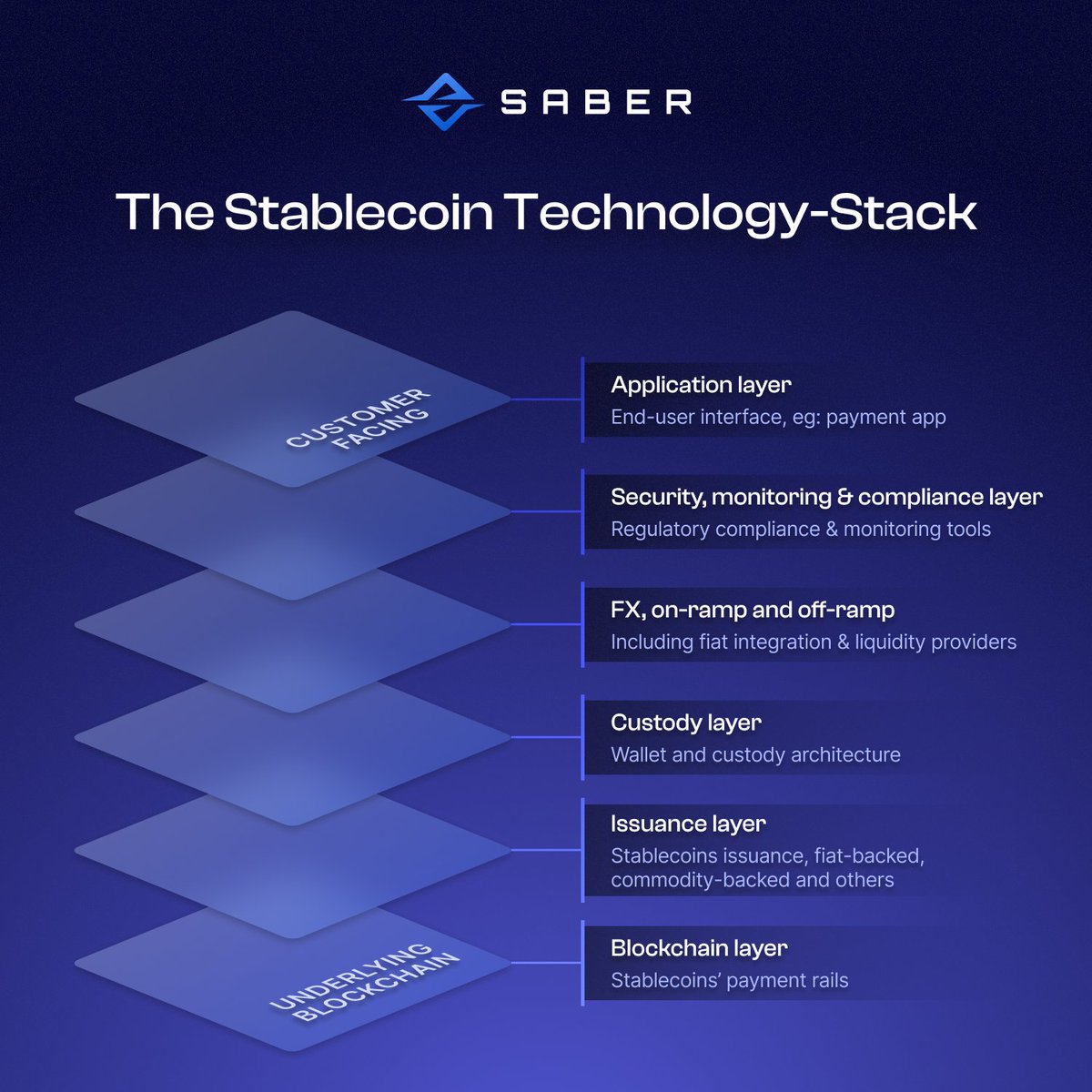 SABER

The Stablecoin Technology-Stack

CUSTOMER FACING

Application layer
End-user interface, eg: payment app

Security, monitoring & compliance layer
Regulatory compliance & monitoring tools

FX, on-ramp and off-ramp
Including fiat integration & liquidity providers

Custody layer
Wallet and custody architecture

Issuance layer
Stablecoins issuance, fiat-backed, commodity-backed and others

UNDERLYING BLOCKCHAIN

Blockchain layer
Stablecoins' payment rails